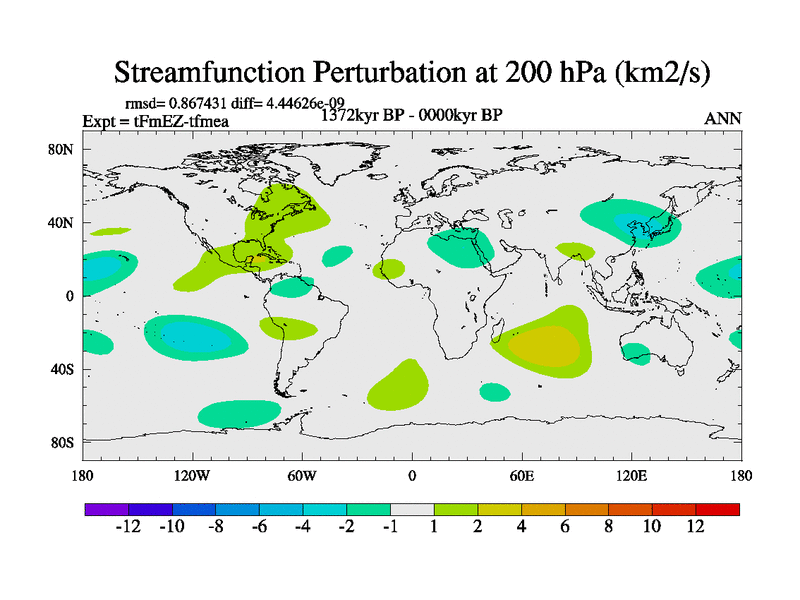 Streamfunction Perturbation at 200 hPa (km2/s)

rmsd= 0.867431 diff= 4.44626e-09

Expt = tFmEZ-tfmea

1372kyr BP - 0000kyr BP

ANN

80N

40N

0

40S

80S

180

120W

60W

0

60E

120E

180

-12 -10 -8 -6 -4 -2 -1 1 2 4 6 8 10 12